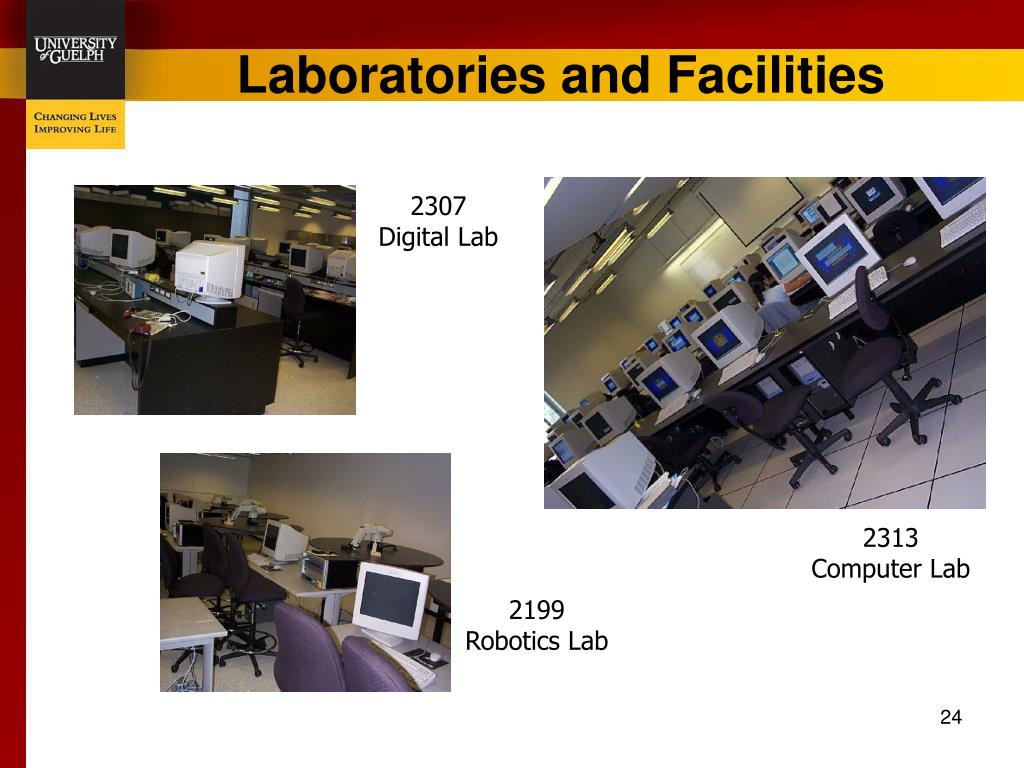 UNIVERSITY of GUELPH

CHANGING LIVES
IMPROVING LIFE

Laboratories and Facilities

2307
Digital Lab

2313
Computer Lab

2199
Robotics Lab

24